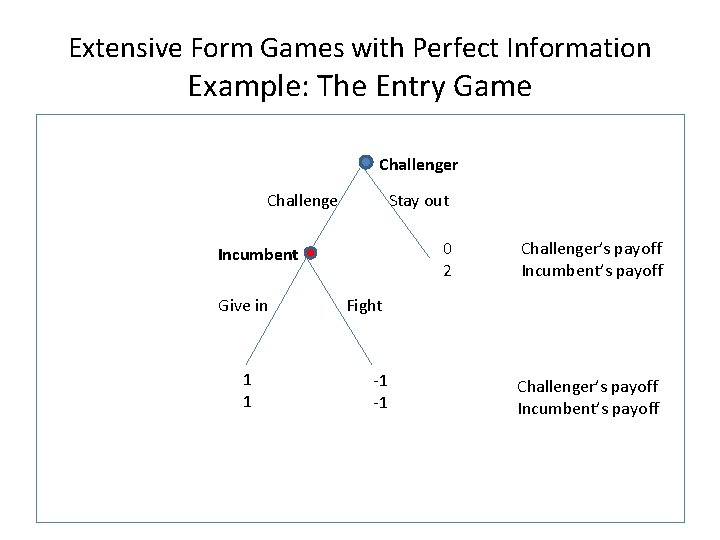 Extensive Form Games with Perfect Information
Example: The Entry Game

Challenger

Challenge

Stay out

Incumbent

0
2

Challenger's payoff
Incumbent's payoff

Give in

Fight

1
1

-1
-1

Challenger's payoff
Incumbent's payoff